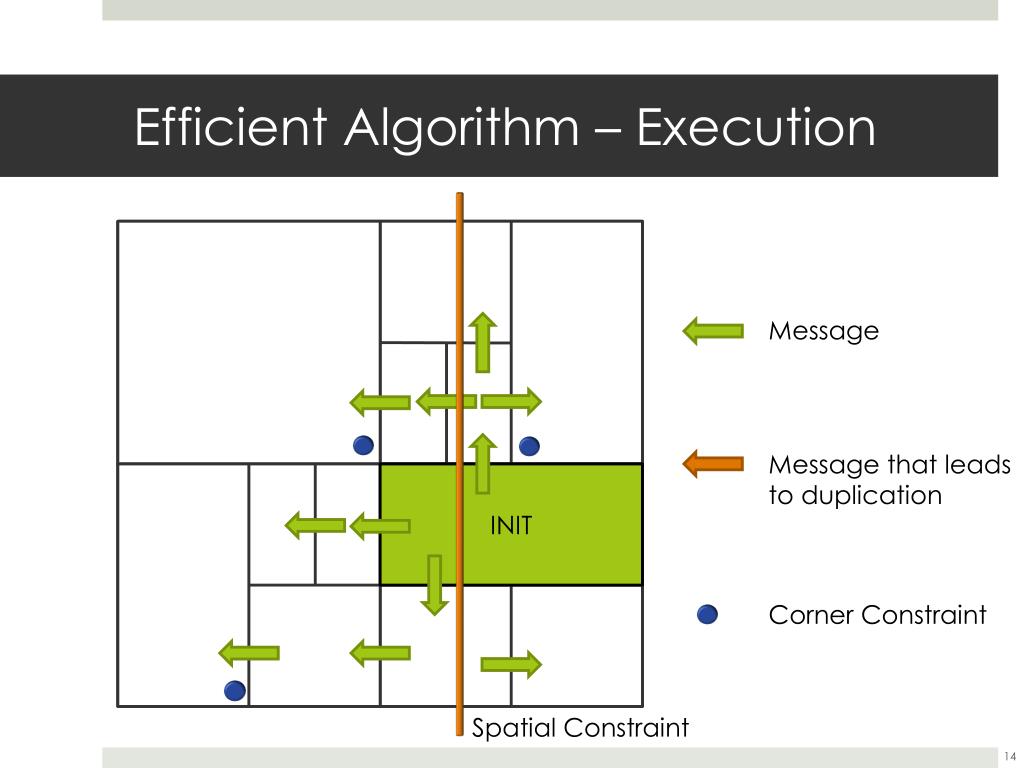 Efficient Algorithm – Execution

INIT

Message

Message that leads to duplication

Corner Constraint

Spatial Constraint

14